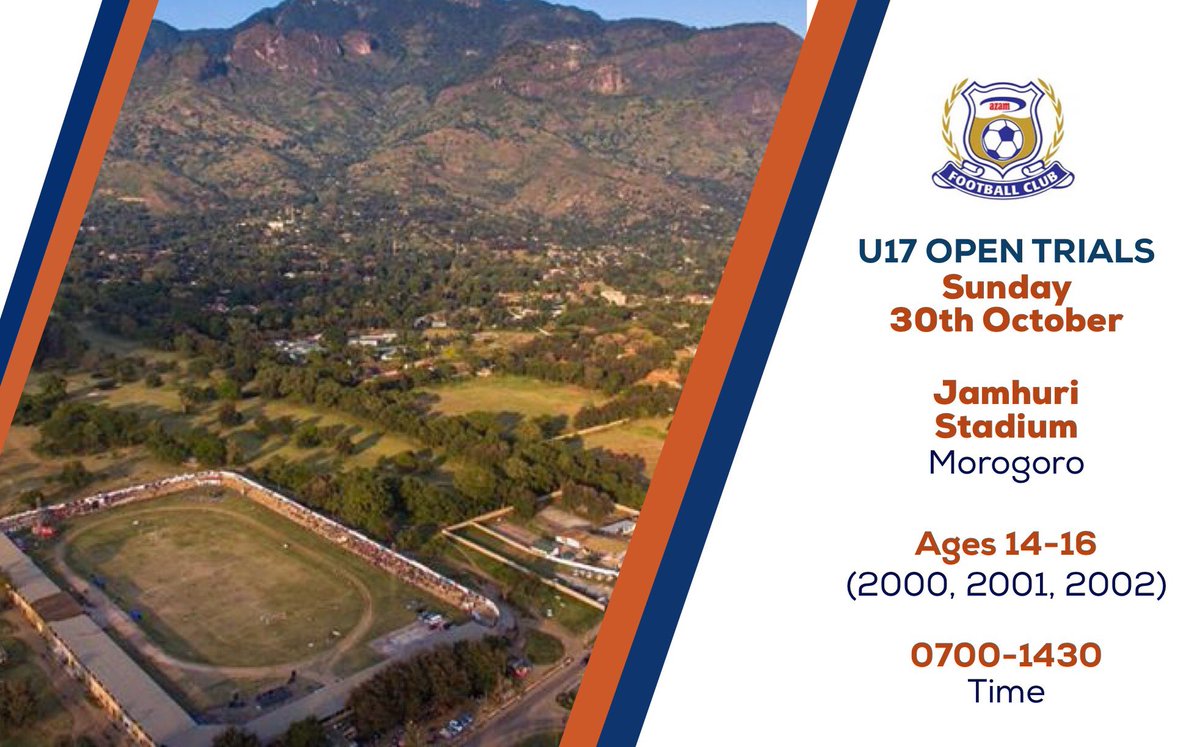 azam
FOOTBALL CLUB

U17 OPEN TRIALS
Sunday
30th October

Jamhuri
Stadium
Morogoro

Ages 14-16
(2000, 2001, 2002)

0700-1430
Time